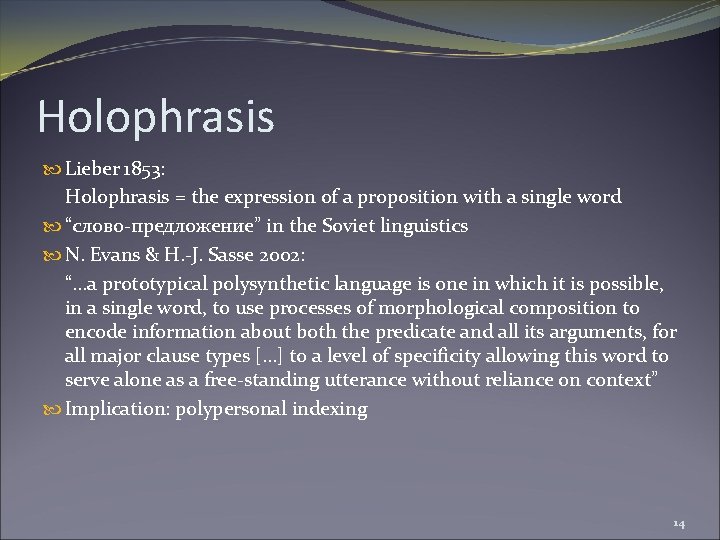 Holophrasis

Lieber 1853:
Holophrasis = the expression of a proposition with a single word

“слово-предложение” in the Soviet linguistics

N. Evans & H.-J. Sasse 2002:
“...a prototypical polysynthetic language is one in which it is possible, in a single word, to use processes of morphological composition to encode information about both the predicate and all its arguments, for all major clause types [...] to a level of specificity allowing this word to serve alone as a free-standing utterance without reliance on context”

Implication: polypersonal indexing

14